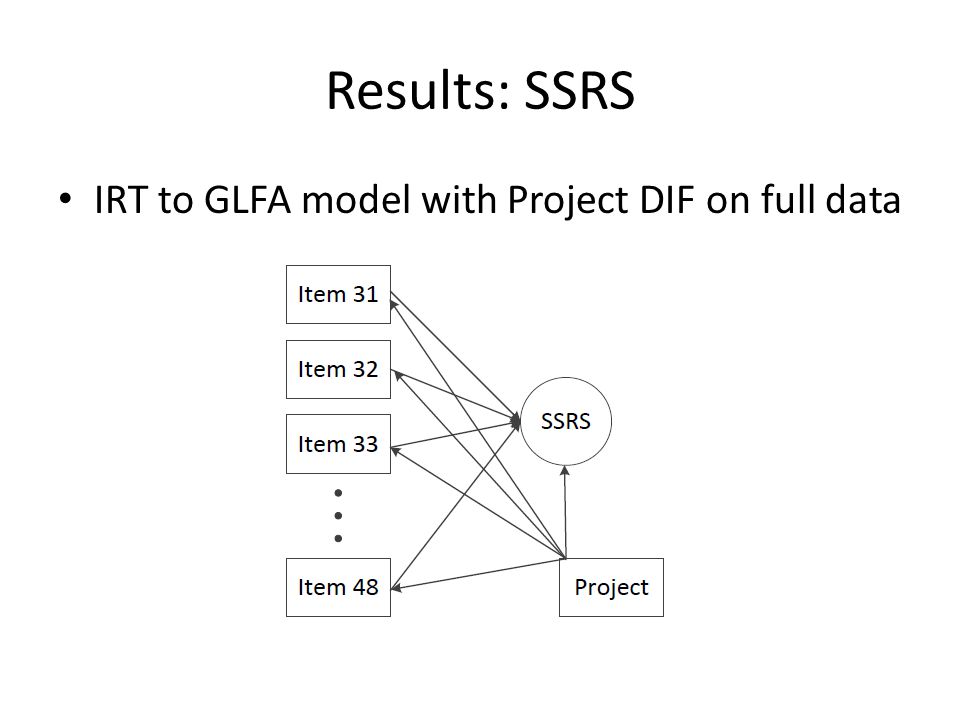 Results: SSRS

• IRT to GLFA model with Project DIF on full data

Item 31
Item 32
Item 33
Item 48
SSRS
Project